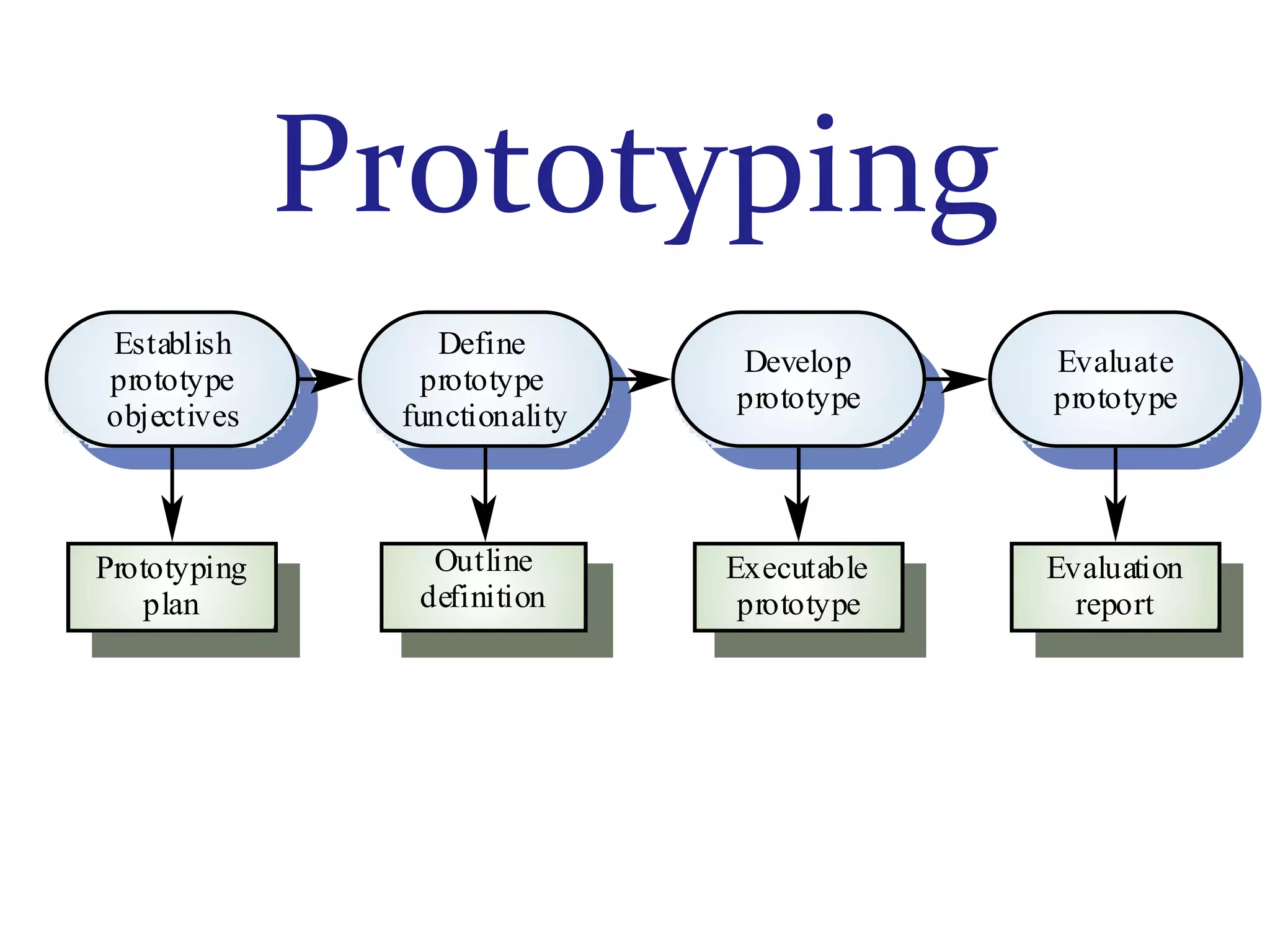 Prototyping

Establish prototype objectives

Define prototype functionality

Develop prototype

Evaluate prototype

Prototyping plan

Outline definition

Executable prototype

Evaluation report